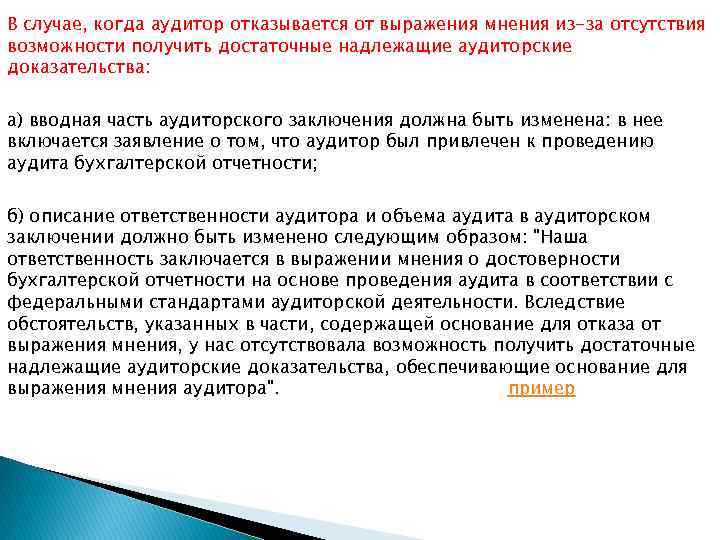 В случае, когда аудитор отказывается от выражения мнения из-за отсутствия возможности получить достаточные надлежащие аудиторские доказательства:

а) вводная часть аудиторского заключения должна быть изменена: в нее включается заявление о том, что аудитор был привлечен к проведению аудита бухгалтерской отчетности;

б) описание ответственности аудитора и объема аудита в аудиторском заключении должно быть изменено следующим образом: "Наша ответственность заключается в выражении мнения о достоверности бухгалтерской отчетности на основе проведения аудита в соответствии с федеральными стандартами аудиторской деятельности. Вследствие обстоятельств, указанных в части, содержащей основание для отказа от выражения мнения, у нас отсутствовала возможность получить достаточные надлежащие аудиторские доказательства, обеспечивающие основание для выражения мнения аудитора". пример